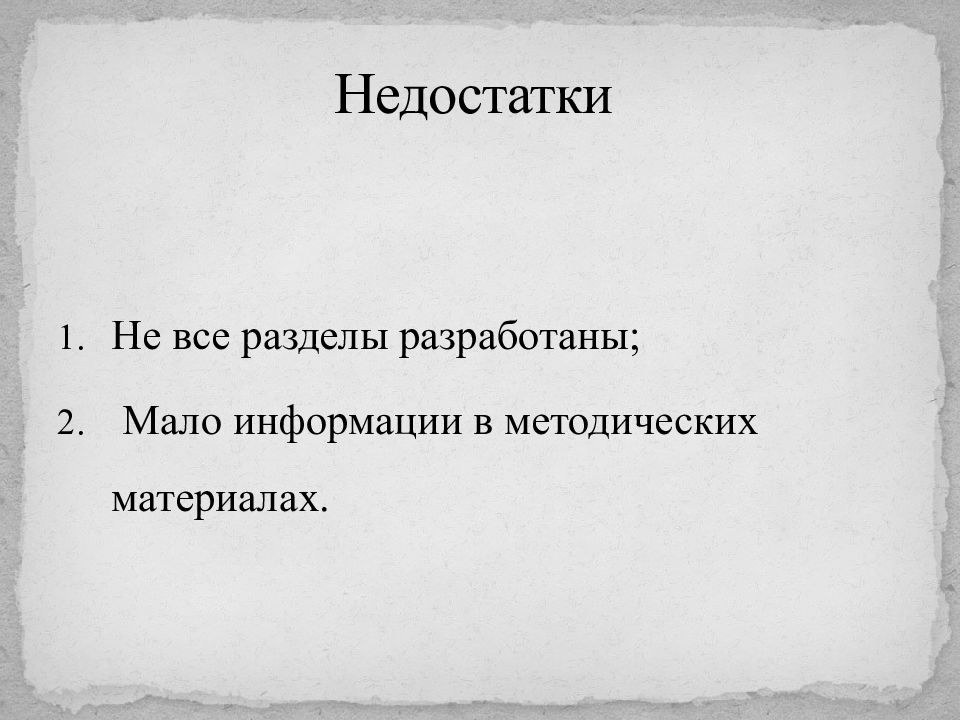 Недостатки

1. Не все разделы разработаны;

2. Мало информации в методических материалах.